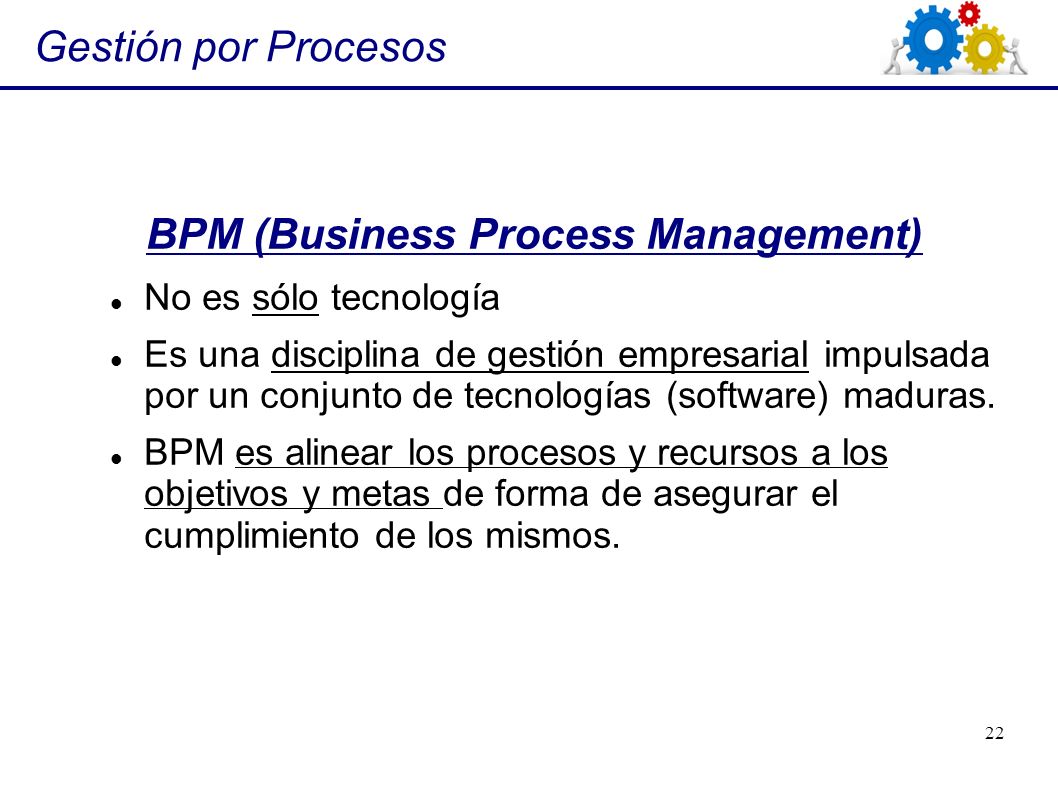 Gestión por Procesos

BPM (Business Process Management)

- No es sólo tecnología
- Es una disciplina de gestión empresarial impulsada por un conjunto de tecnologías (software) maduras.
- BPM es alinear los procesos y recursos a los objetivos y metas de forma de asegurar el cumplimiento de los mismos.

22